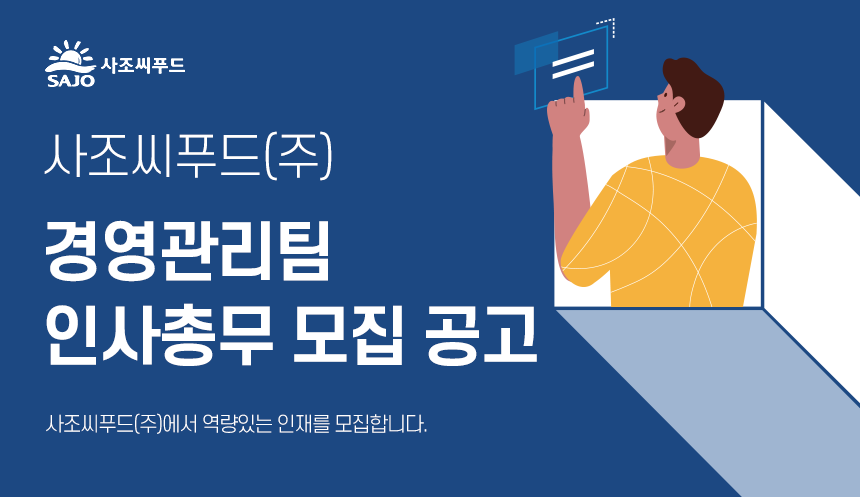 SAJO 사조씨푸드

사조씨푸드(주)

경영관리팀
인사총무 모집 공고

사조씨푸드(주)에서 역량있는 인재를 모집합니다.